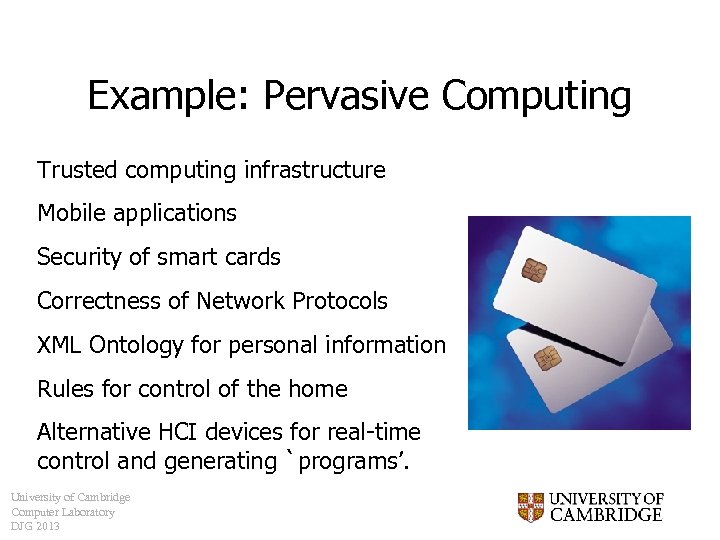 Example: Pervasive Computing

Trusted computing infrastructure

Mobile applications

Security of smart cards

Correctness of Network Protocols

XML Ontology for personal information

Rules for control of the home

Alternative HCI devices for real-time control and generating `programs'.

University of Cambridge
Computer Laboratory
DJG 2013

UNIVERSITY OF CAMBRIDGE